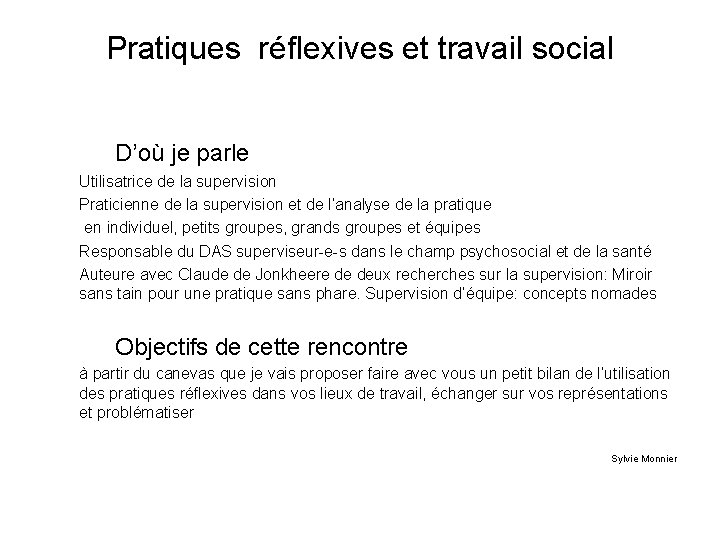 Pratiques réflexives et travail social

D'où je parle

Utilisatrice de la supervision

Praticienne de la supervision et de l'analyse de la pratique en individuel, petits groupes, grands groupes et équipes

Responsable du DAS superviseur-e-s dans le champ psychosocial et de la santé

Auteure avec Claude de Jonkheere de deux recherches sur la supervision: Miroir sans tain pour une pratique sans phare. Supervision d'équipe: concepts nomades

Objectifs de cette rencontre

à partir du canevas que je vais proposer faire avec vous un petit bilan de l'utilisation des pratiques réflexives dans vos lieux de travail, échanger sur vos représentations et problématiser

Sylvie Monnier